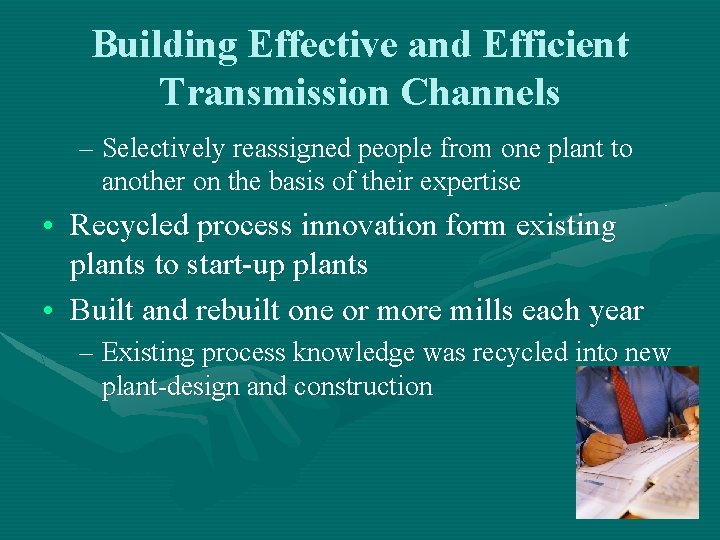 Building Effective and Efficient Transmission Channels

– Selectively reassigned people from one plant to another on the basis of their expertise

• Recycled process innovation form existing plants to start-up plants

• Built and rebuilt one or more mills each year

– Existing process knowledge was recycled into new plant-design and construction